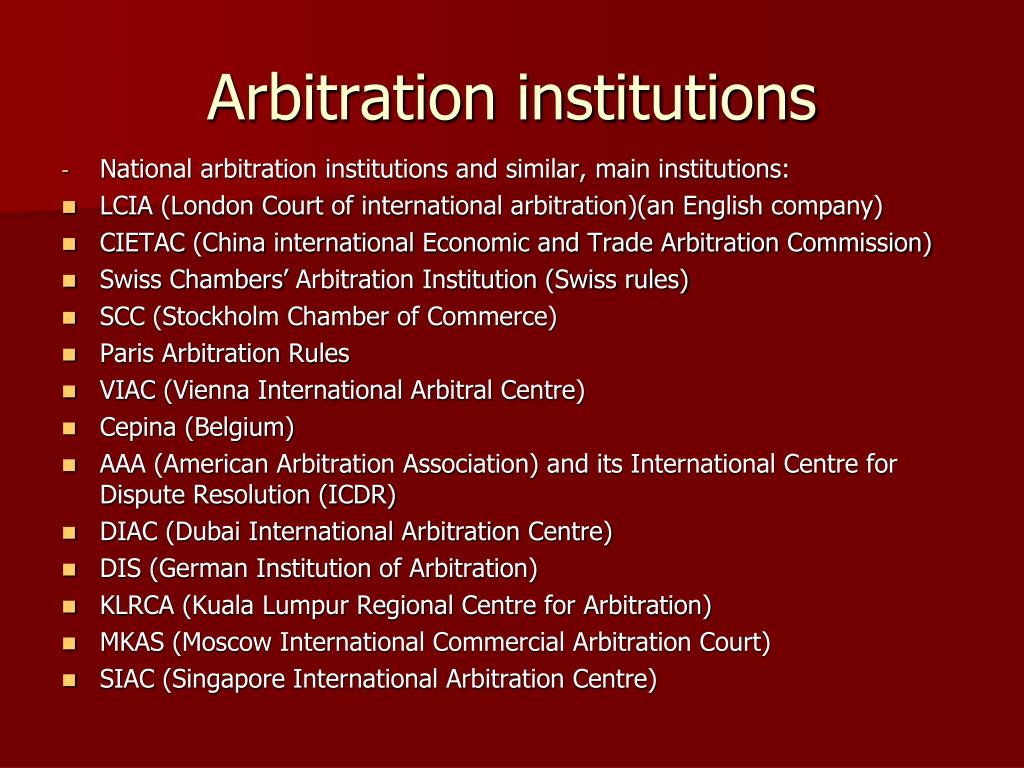 Arbitration institutions

- National arbitration institutions and similar, main institutions:
- LCIA (London Court of international arbitration)(an English company)
- CIETAC (China international Economic and Trade Arbitration Commission)
- Swiss Chambers’ Arbitration Institution (Swiss rules)
- SCC (Stockholm Chamber of Commerce)
- Paris Arbitration Rules
- VIAC (Vienna International Arbitral Centre)
- Cepina (Belgium)
- AAA (American Arbitration Association) and its International Centre for Dispute Resolution (ICDR)
- DIAC (Dubai International Arbitration Centre)
- DIS (German Institution of Arbitration)
- KLRCA (Kuala Lumpur Regional Centre for Arbitration)
- MKAS (Moscow International Commercial Arbitration Court)
- SIAC (Singapore International Arbitration Centre)